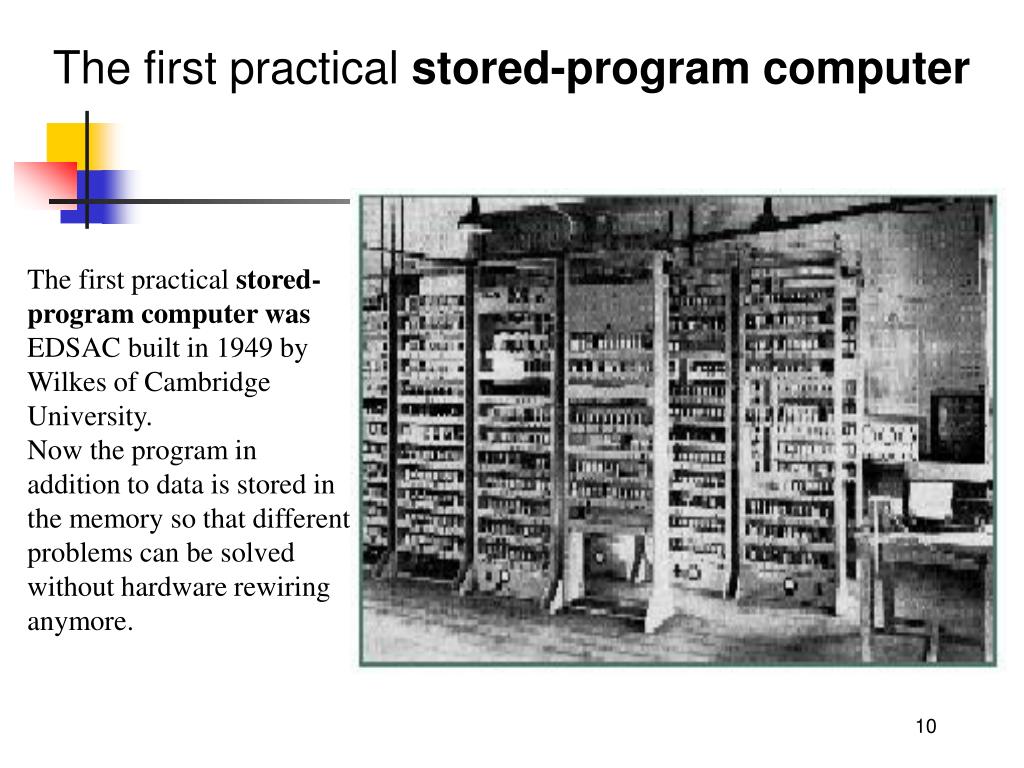 The first practical stored-program computer

The first practical stored-program computer was EDSAC built in 1949 by Wilkes of Cambridge University.
Now the program in addition to data is stored in the memory so that different problems can be solved without hardware rewiring anymore.

10